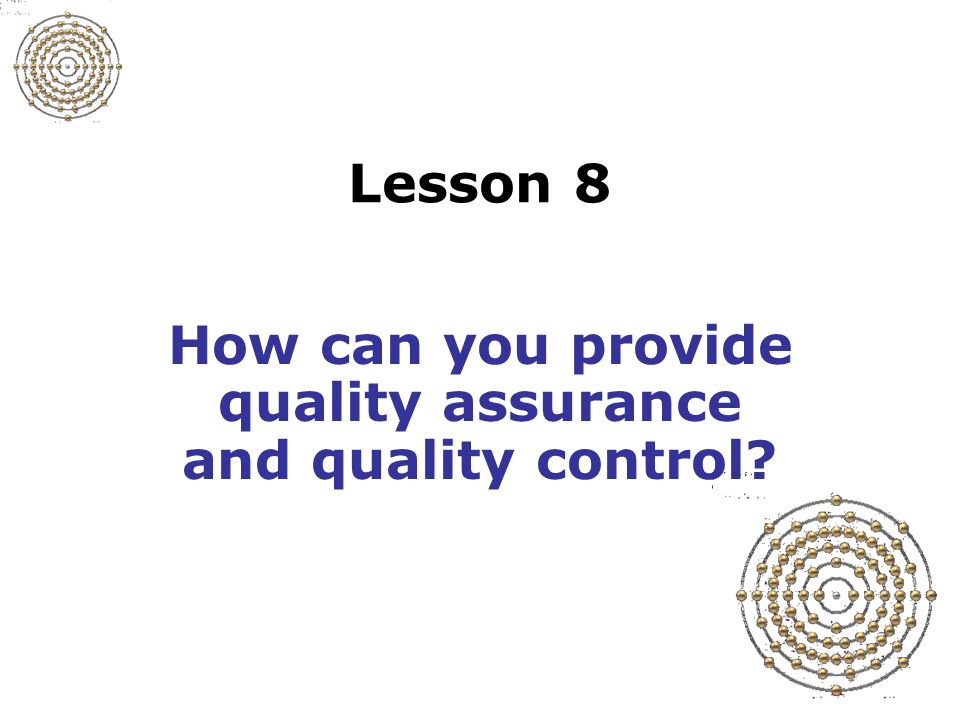 Lesson 8

How can you provide quality assurance and quality control?